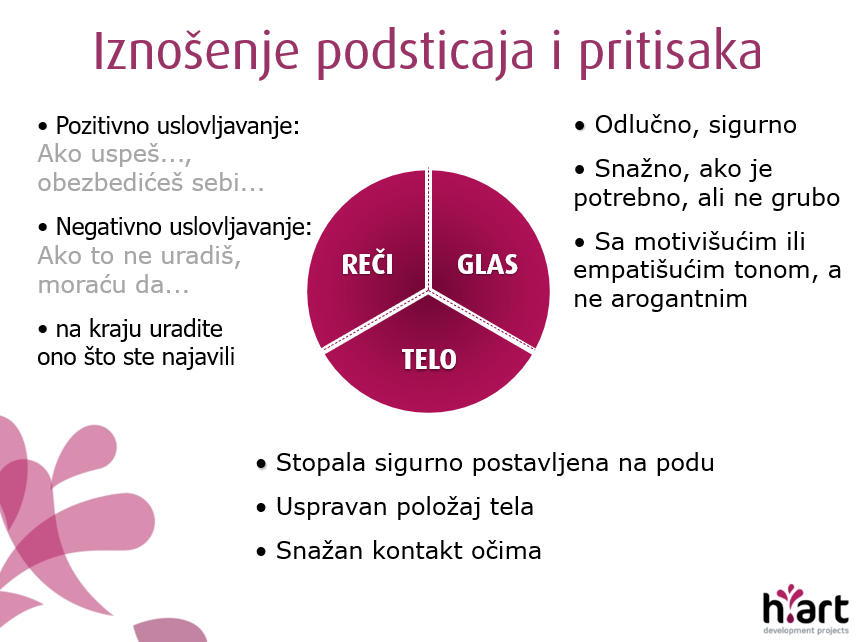 Iznošenje podsticaja i pritisaka

• Pozitivno uslovljavanje: Ako uspeš..., obezbedićeš sebi...

• Negativno uslovljavanje: Ako to ne uradiš, moraću da...

• na kraju uradite ono što ste najavili

REČI

GLAS

TELO

• Odlučno, sigurno

• Snažno, ako je potrebno, ali ne grubo

• Sa motivišućim ili empatišućim tonom, a ne arogantnim

• Stopala sigurno postavljena na podu

• Uspravan položaj tela

• Snažan kontakt očima

h:art
development projects